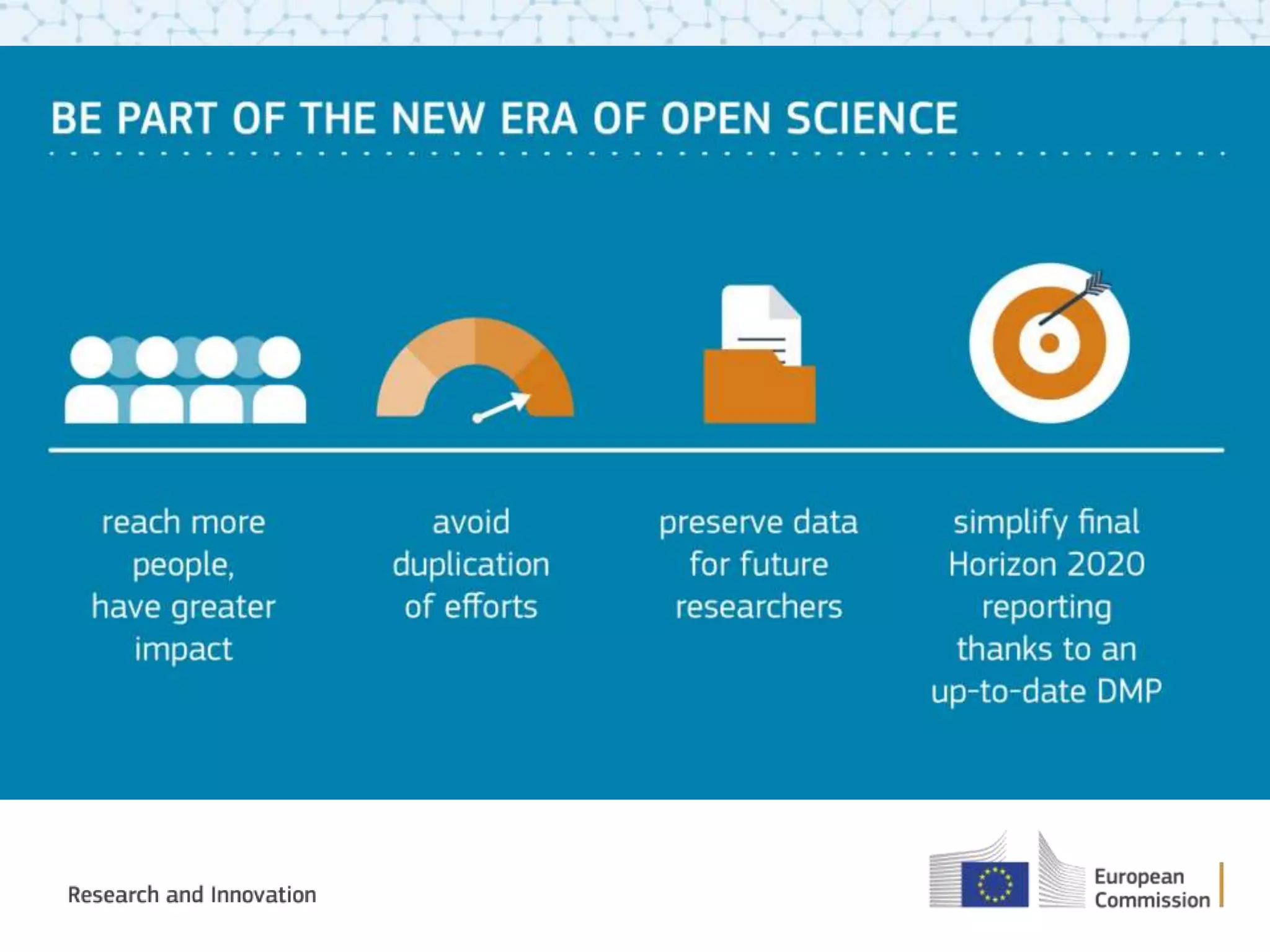 BE PART OF THE NEW ERA OF OPEN SCIENCE

reach more people, have greater impact

avoid duplication of efforts

preserve data for future researchers

simplify final Horizon 2020 reporting thanks to an up-to-date DMP

Research and Innovation

European Commission